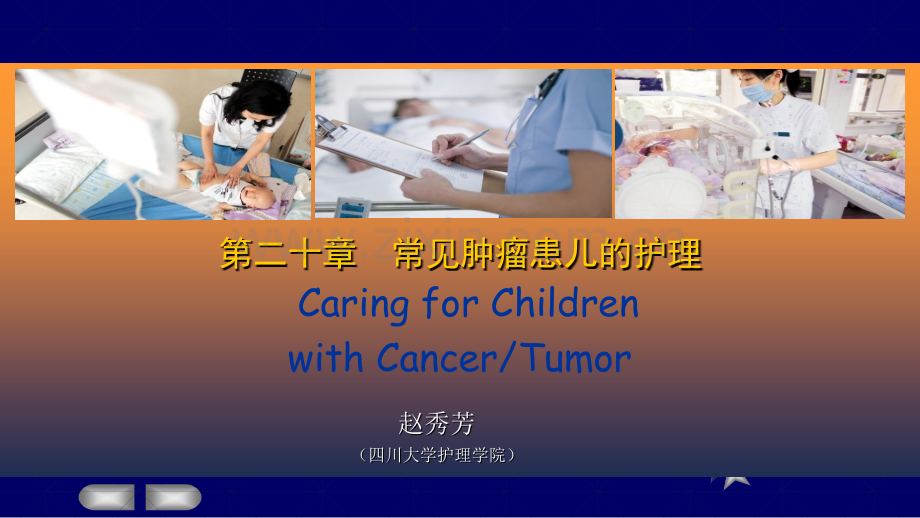 第二十章　常见肿瘤患儿的护理

Caring for Children with Cancer/Tumor

赵秀芳

（四川大学护理学院）